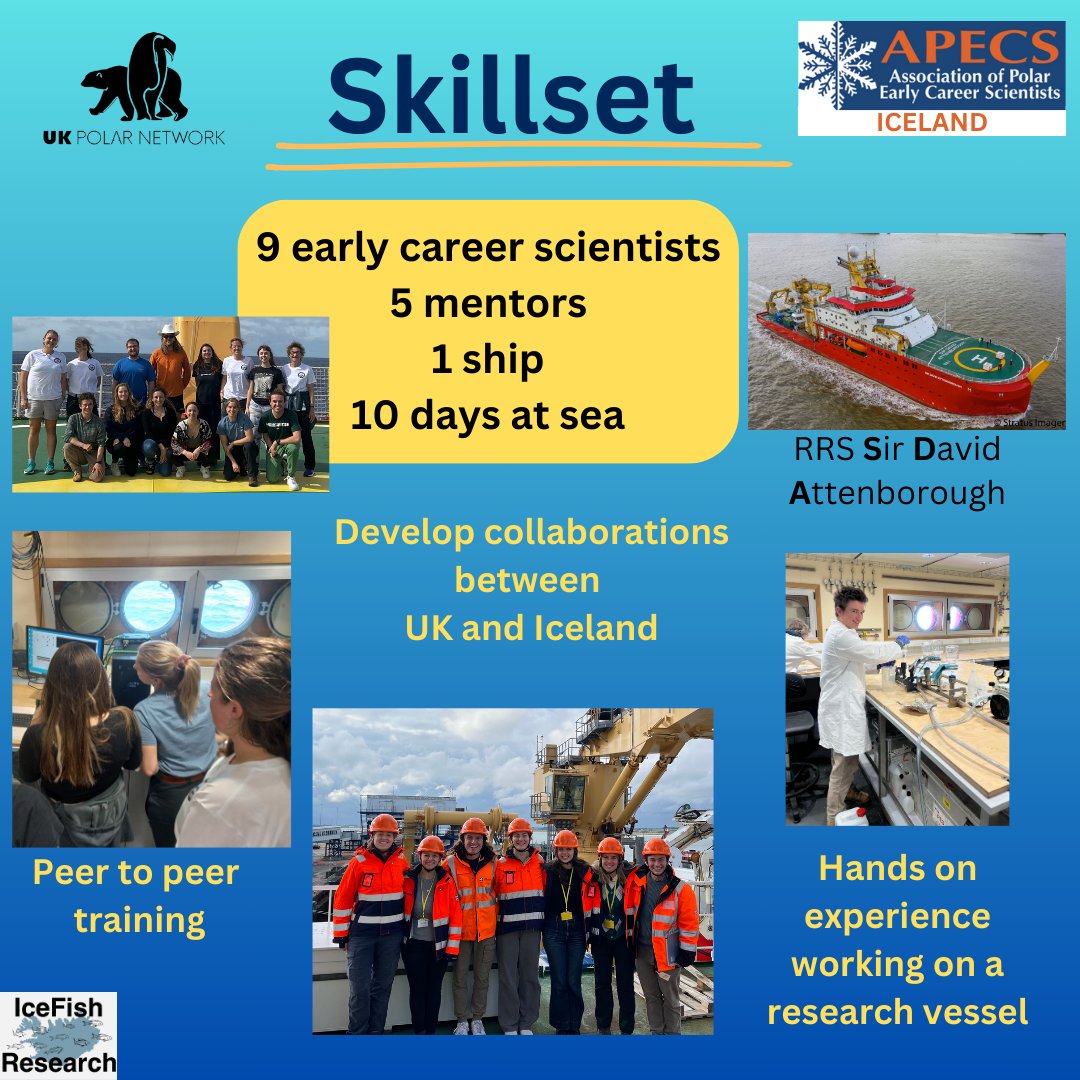 UK POLAR NETWORK

Skillset

APECS
Association of Polar Early Career Scientists
ICELAND

9 early career scientists
5 mentors
1 ship
10 days at sea

© Stratus Imagery

RRS Sir David Attenborough

Develop collaborations between UK and Iceland

Peer to peer training

Hands on experience working on a research vessel

IceFish Research